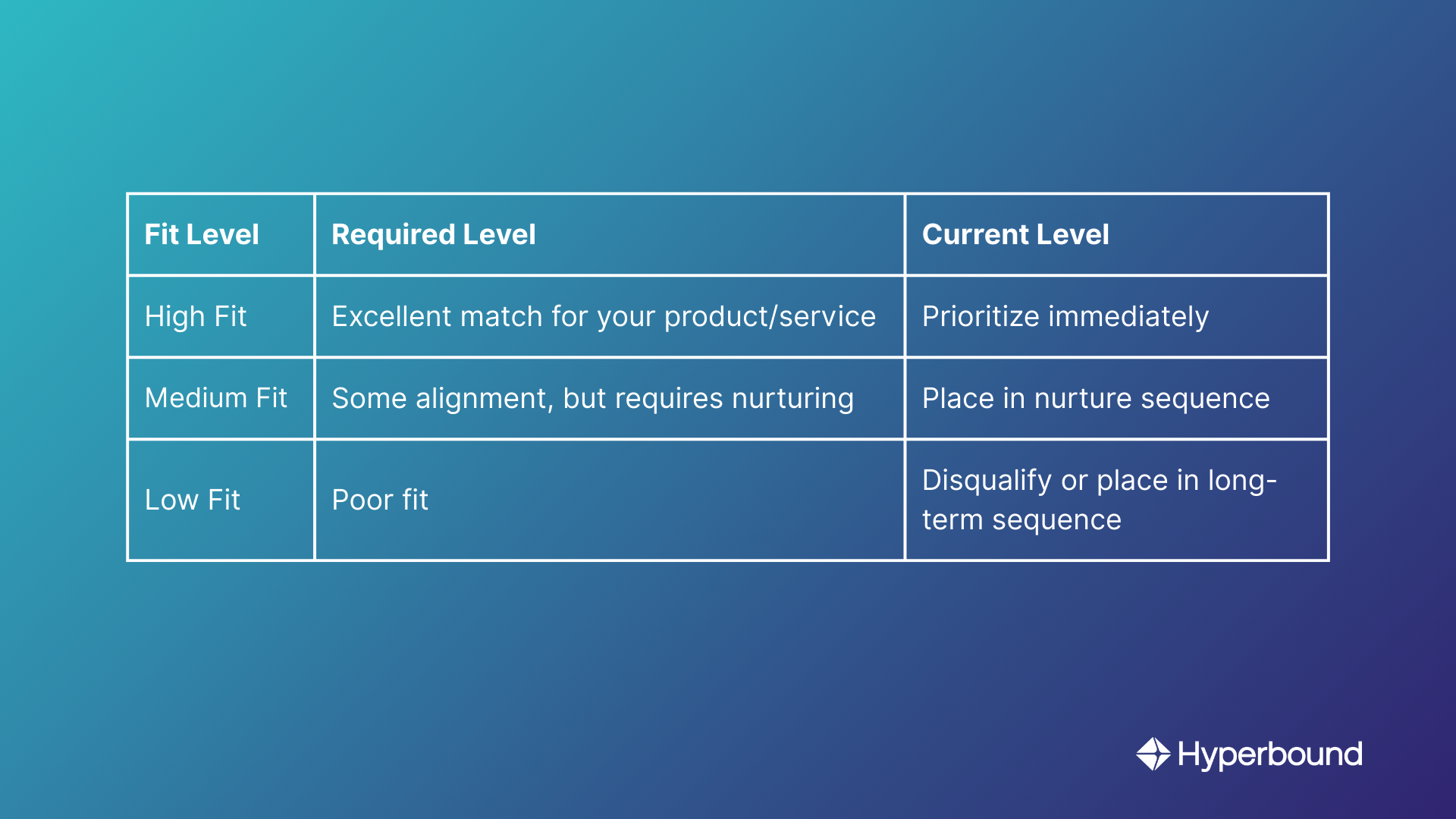 | Fit Level | Required Level | Current Level |
|---|---|---|
| High Fit | Excellent match for your product/service | Prioritize immediately |
| Medium Fit | Some alignment, but requires nurturing | Place in nurture sequence |
| Low Fit | Poor fit | Disqualify or place in long-term sequence |

Hyperbound